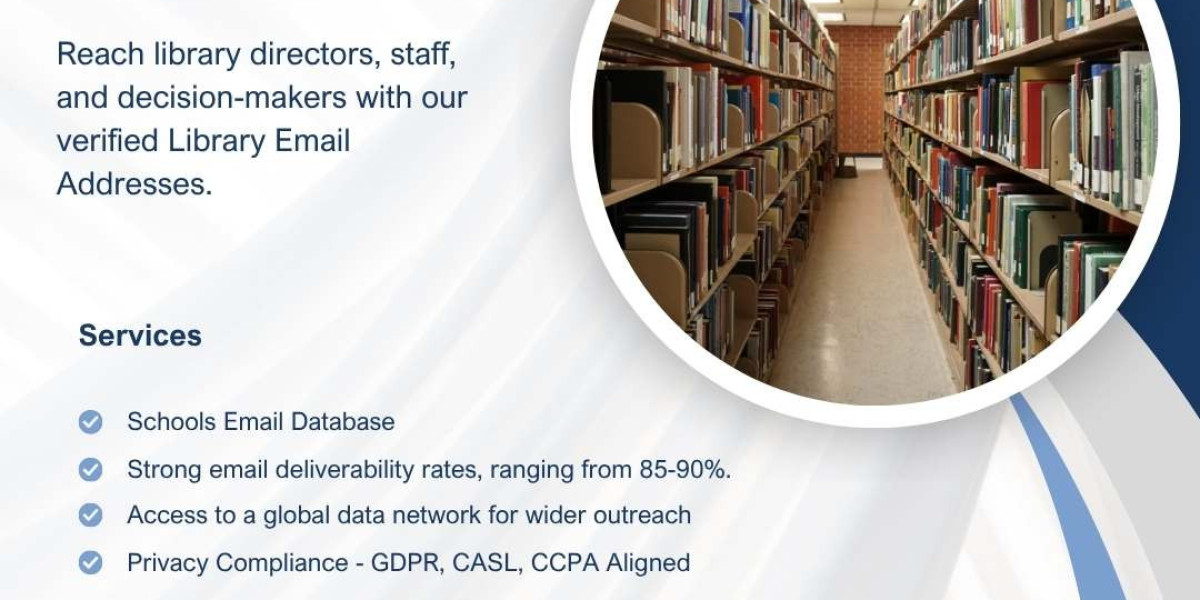 Reach library directors, staff, and decision-makers with our verified Library Email Addresses.

Services

Schools Email Database

Strong email deliverability rates, ranging from 85-90%.

Access to a global data network for wider outreach

Privacy Compliance - GDPR, CASL, CCPA Aligned